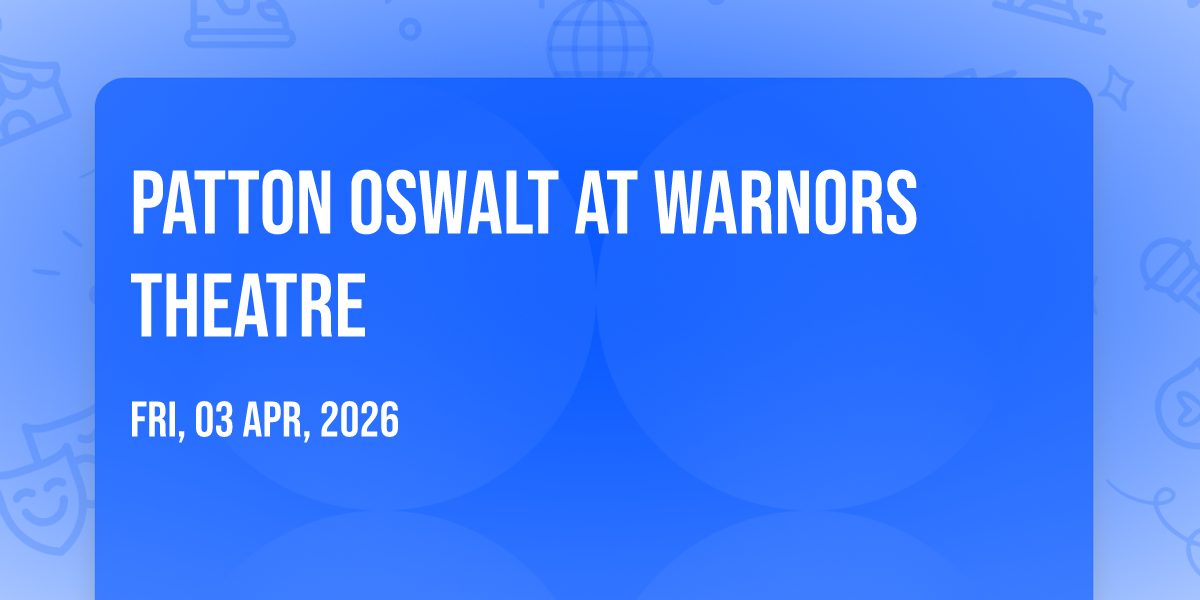 PATTON OSWALT AT WARNORS THEATRE

FRI, 03 APR, 2026